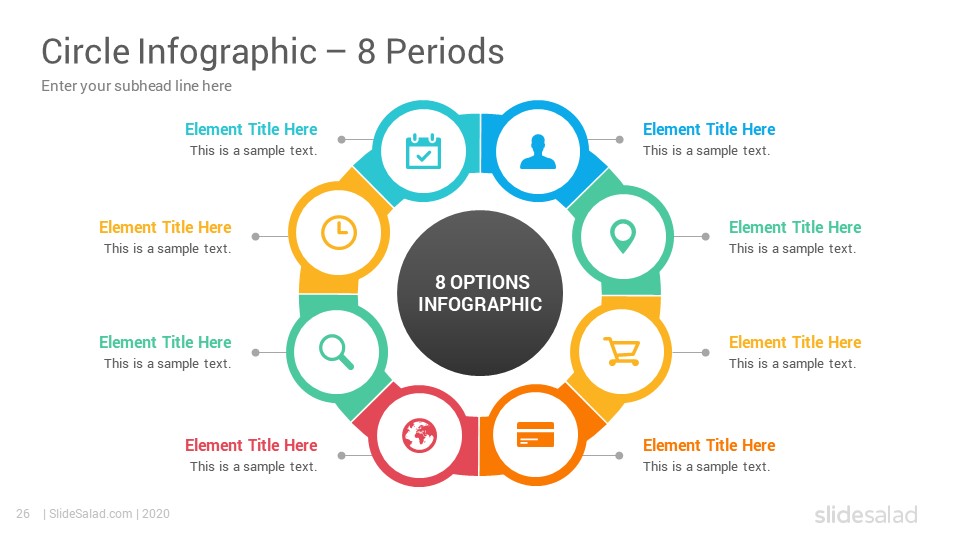 Circle Infographic – 8 Periods

Enter your subhead line here

Element Title Here
This is a sample text.

Element Title Here
This is a sample text.

Element Title Here
This is a sample text.

Element Title Here
This is a sample text.

8 OPTIONS INFOGRAPHIC

Element Title Here
This is a sample text.

Element Title Here
This is a sample text.

Element Title Here
This is a sample text.

Element Title Here
This is a sample text.

26 | SlideSalad.com | 2020

slidesalad